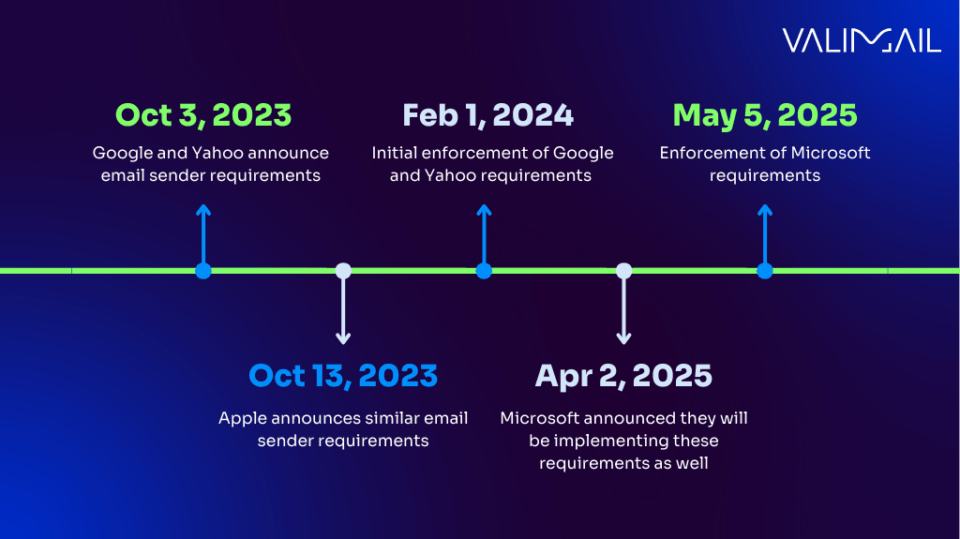 VALIMAIL

Oct 3, 2023
Google and Yahoo announce email sender requirements

Feb 1, 2024
Initial enforcement of Google and Yahoo requirements

May 5, 2025
Enforcement of Microsoft requirements

Oct 13, 2023
Apple announces similar email sender requirements

Apr 2, 2025
Microsoft announced they will be implementing these requirements as well